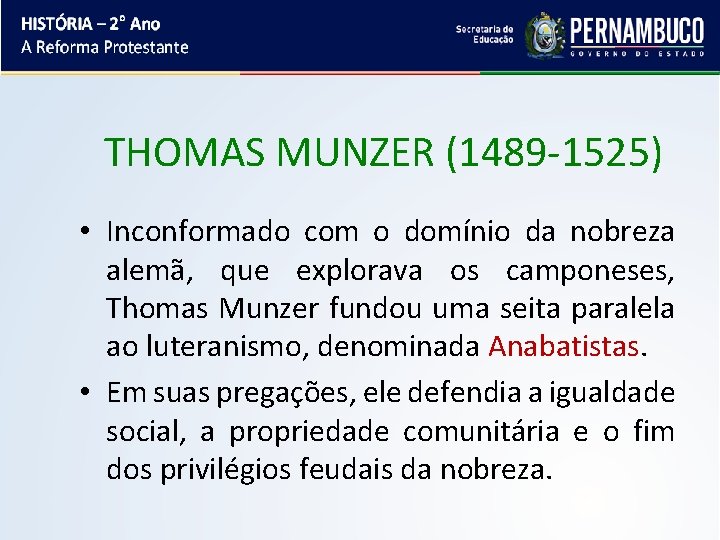 HISTÓRIA – 2° Ano
A Reforma Protestante

Secretaria de Educação

PERNAMBUCO
GOVERNO DO ESTADO

THOMAS MUNZER (1489-1525)

• Inconformado com o domínio da nobreza alemã, que explorava os camponeses, Thomas Munzer fundou uma seita paralela ao luteranismo, denominada Anabatistas.

• Em suas pregações, ele defendia a igualdade social, a propriedade comunitária e o fim dos privilégios feudais da nobreza.